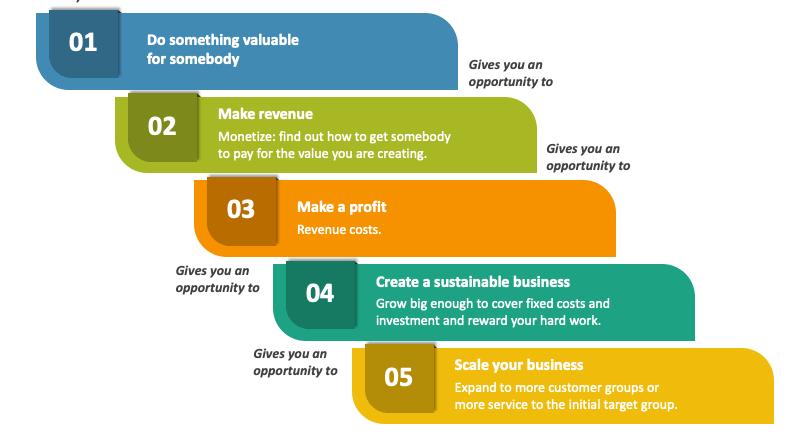 01

Do something valuable for somebody

Gives you an opportunity to

02

Make revenue

Monetize: find out how to get somebody to pay for the value you are creating.

Gives you an opportunity to

03

Make a profit

Revenue costs.

Gives you an opportunity to

04

Create a sustainable business

Grow big enough to cover fixed costs and investment and reward your hard work.

Gives you an opportunity to

05

Scale your business

Expand to more customer groups or more service to the initial target group.